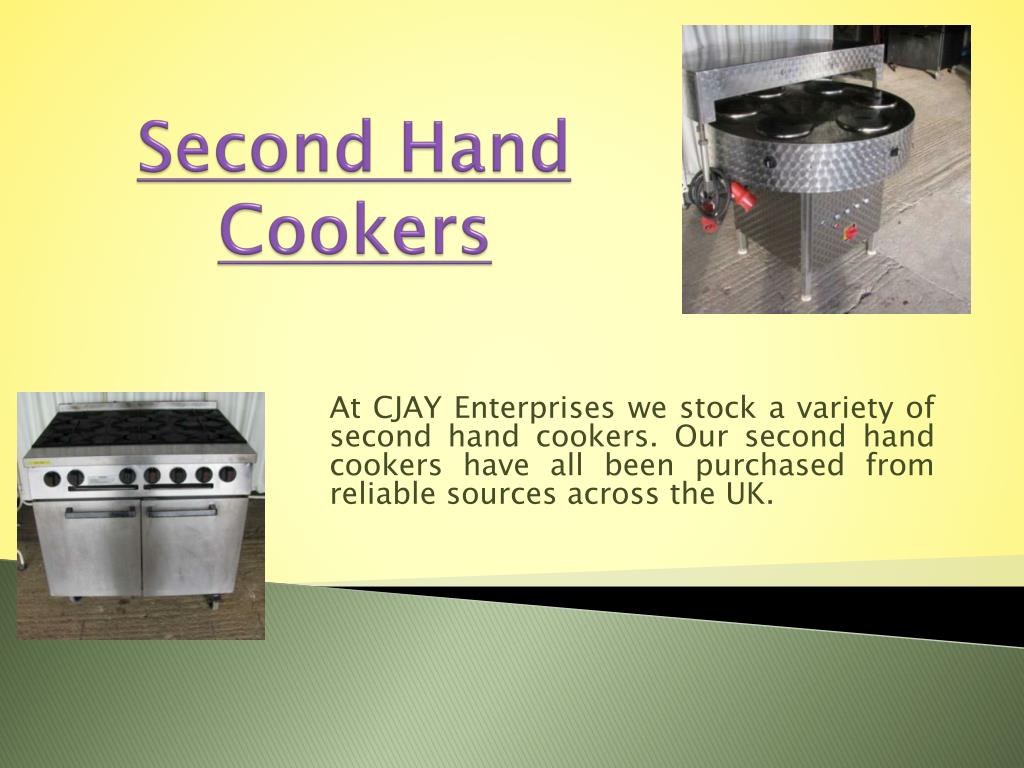 Second Hand Cookers

At CJAY Enterprises we stock a variety of second hand cookers. Our second hand cookers have all been purchased from reliable sources across the UK.